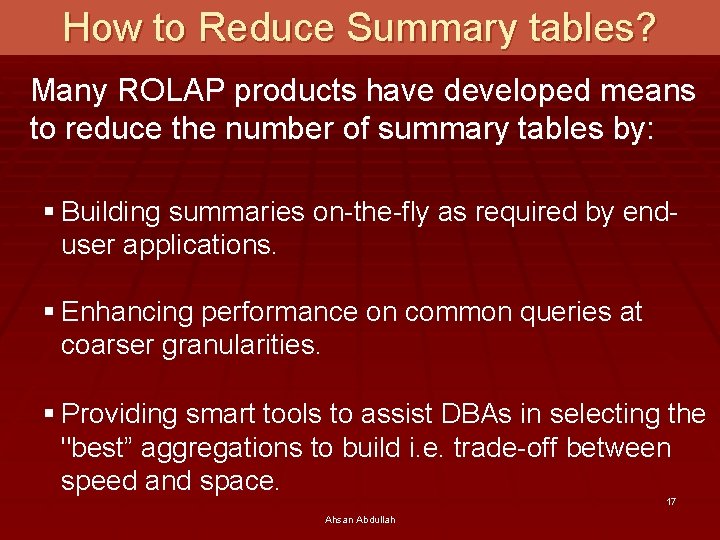 How to Reduce Summary tables?

Many ROLAP products have developed means to reduce the number of summary tables by:

▪ Building summaries on-the-fly as required by end-user applications.

▪ Enhancing performance on common queries at coarser granularities.

▪ Providing smart tools to assist DBAs in selecting the "best" aggregations to build i.e. trade-off between speed and space.

17

Ahsan Abdullah